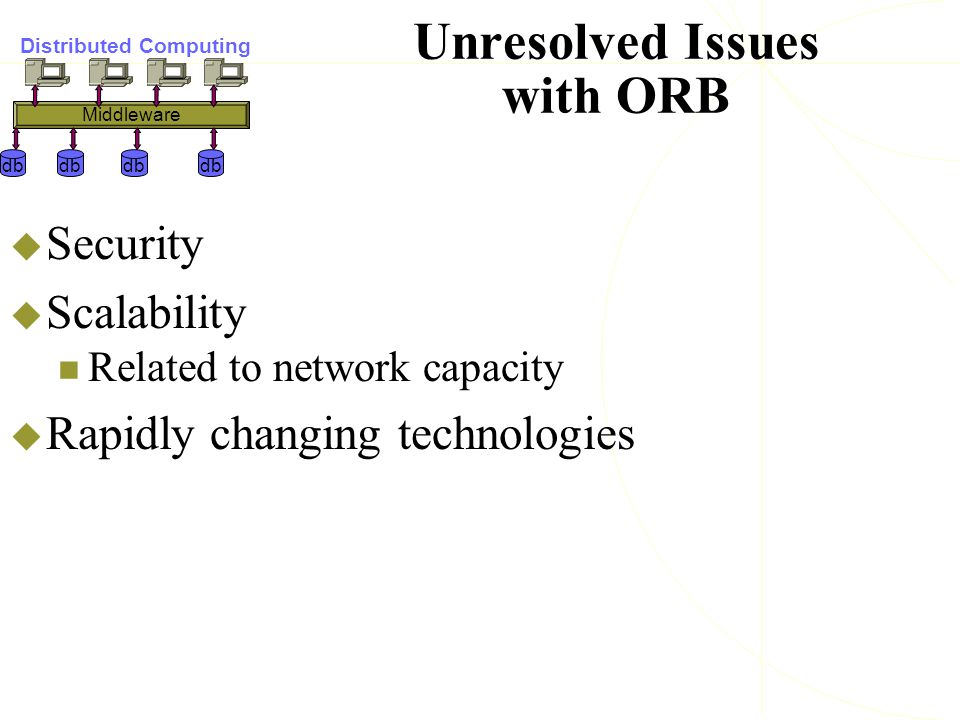 Distributed Computing

Middleware

db db db db

Unresolved Issues with ORB

Security

Scalability

Related to network capacity

Rapidly changing technologies